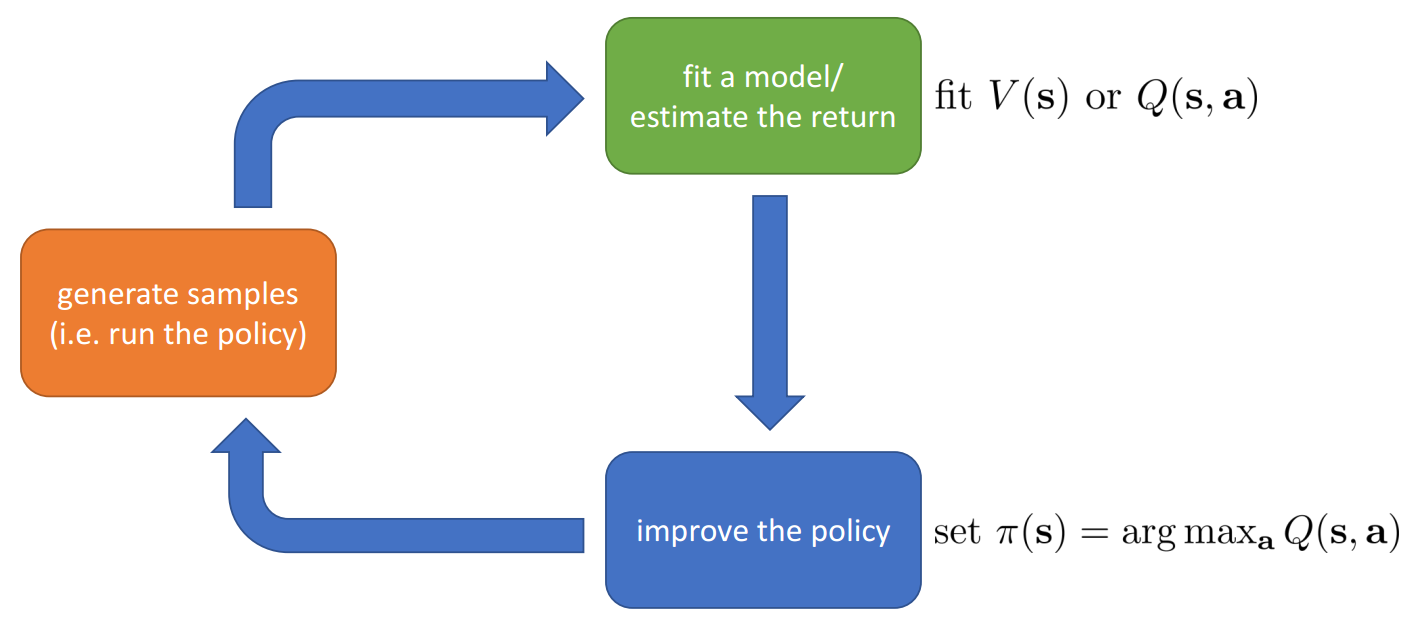 fit a model/ estimate the return

fit $V(\mathbf{s})$ or $Q(\mathbf{s}, \mathbf{a})$

generate samples (i.e. run the policy)

improve the policy

set $\pi(\mathbf{s}) = \arg\max_{\mathbf{a}} Q(\mathbf{s}, \mathbf{a})$